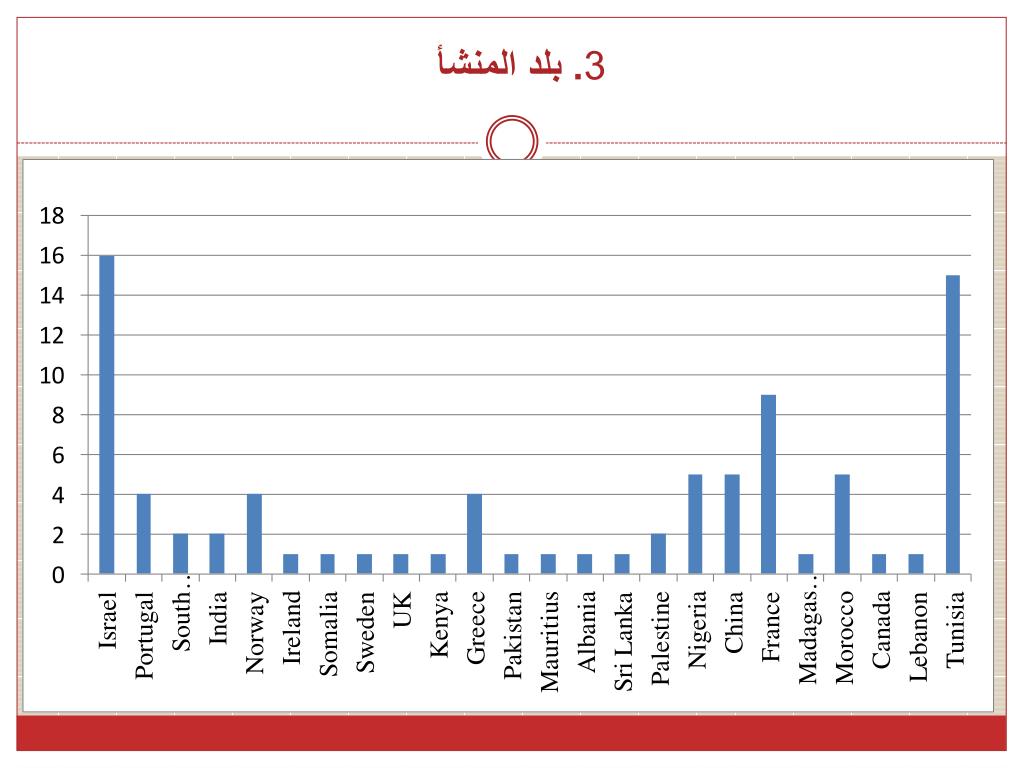 3. بلد المنشأ

18
16
14
12
10
8
6
4
2
0

Israel
Portugal
South…
India
Norway
Ireland
Somalia
Sweden
UK
Kenya
Greece
Pakistan
Mauritius
Albania
Sri Lanka
Palestine
Nigeria
China
France
Madagas…
Morocco
Canada
Lebanon
Tunisia